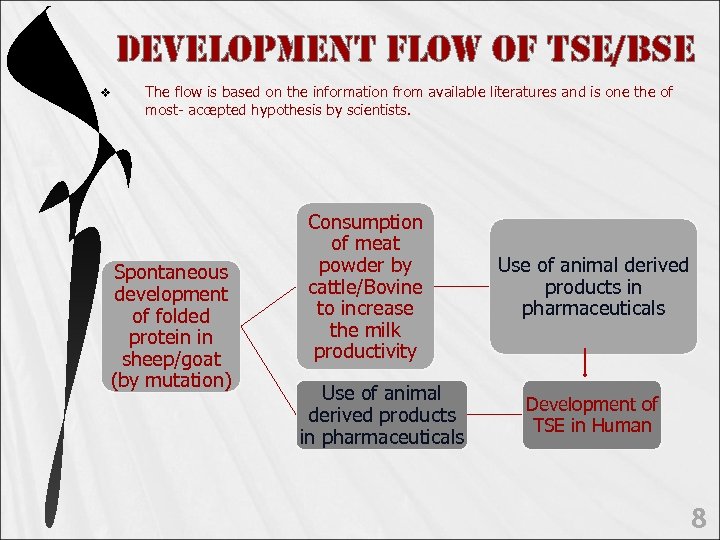 DEVELOPMENT FLOW OF TSE/BSE

❖ The flow is based on the information from available literatures and is one the of most- accepted hypothesis by scientists.

Spontaneous development of folded protein in sheep/goat (by mutation)

Consumption of meat powder by cattle/Bovine to increase the milk productivity

Use of animal derived products in pharmaceuticals

Use of animal derived products in pharmaceuticals

Development of TSE in Human

8